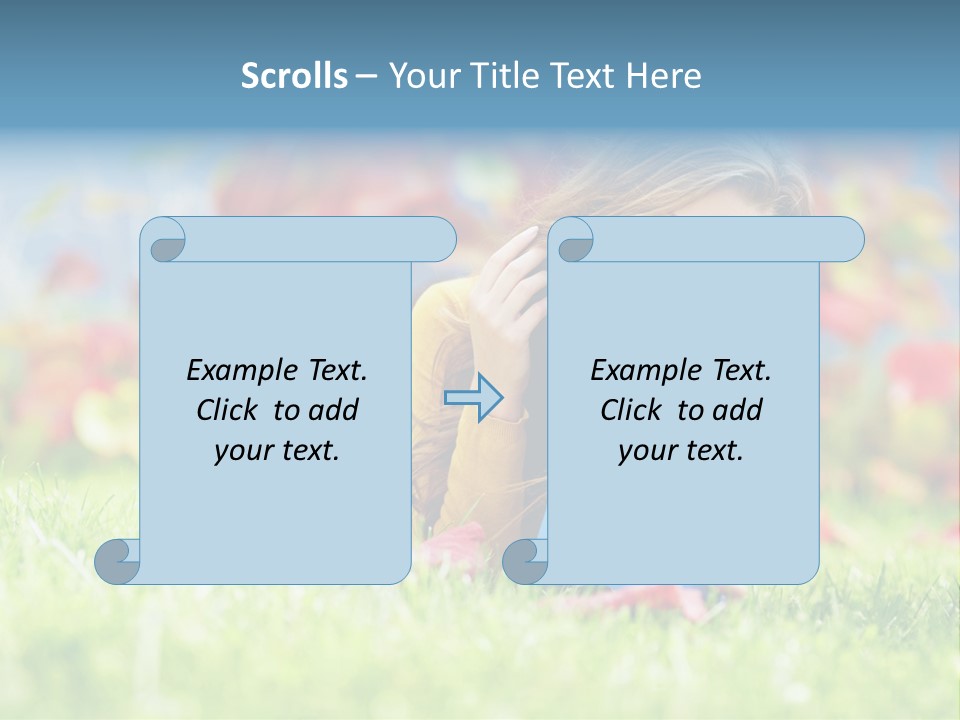 Scrolls – Your Title Text Here

Example Text. Click to add your text.

Example Text. Click to add your text.